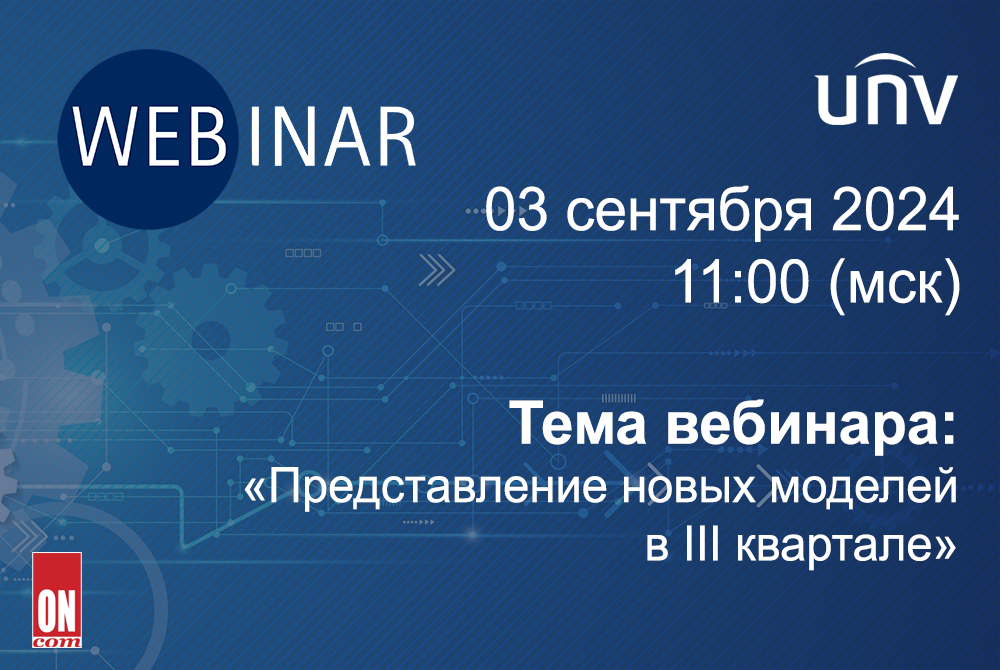 WEBINAR

UNV

03 сентября 2024
11:00 (мск)

Тема вебинара:
«Представление новых моделей
в III квартале»

ON
com